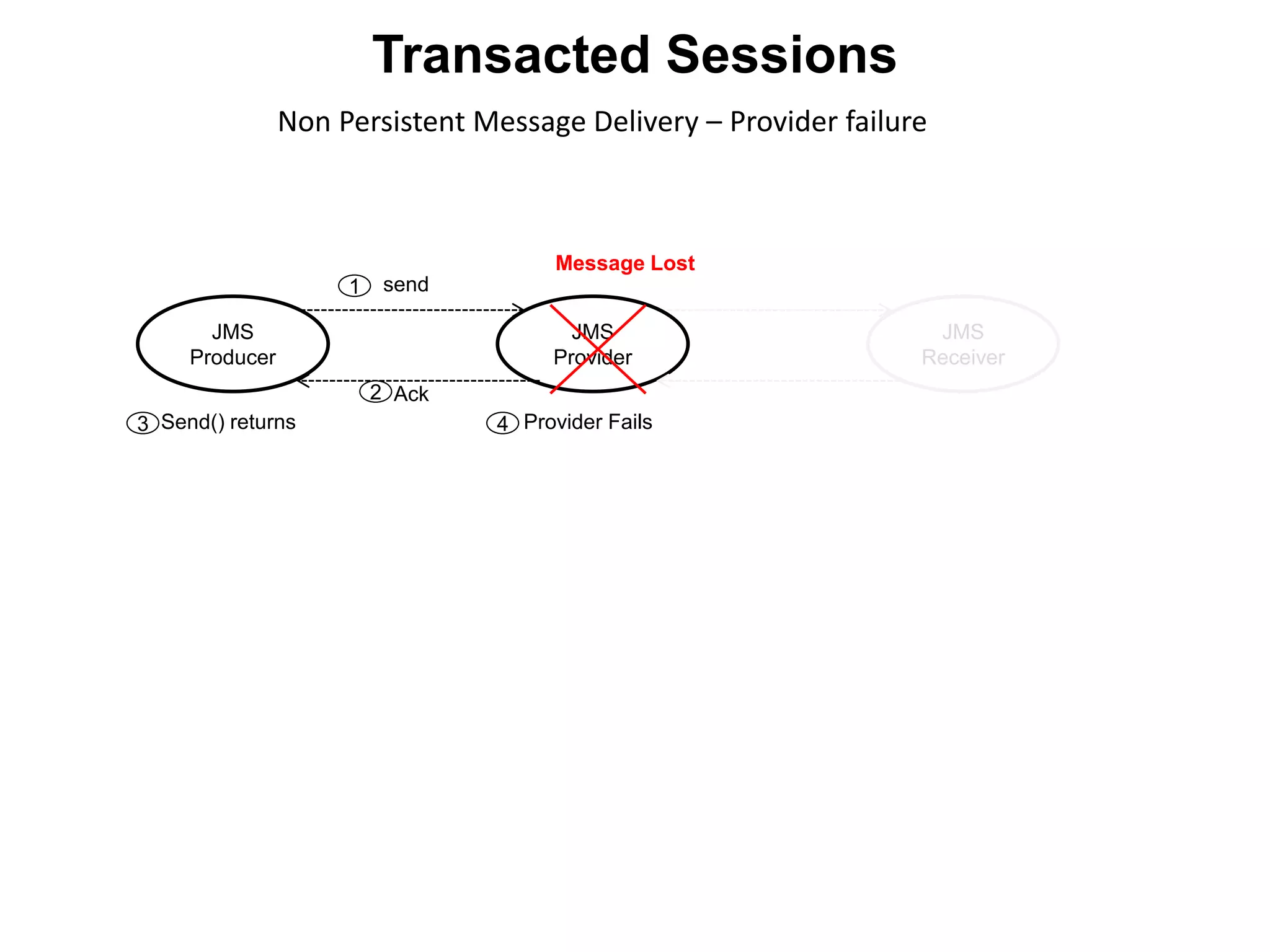 Transacted Sessions

Non Persistent Message Delivery – Provider failure

Message Lost

1 send

JMS Producer

JMS Provider

JMS Receiver

2 Ack

3 Send() returns

4 Provider Fails